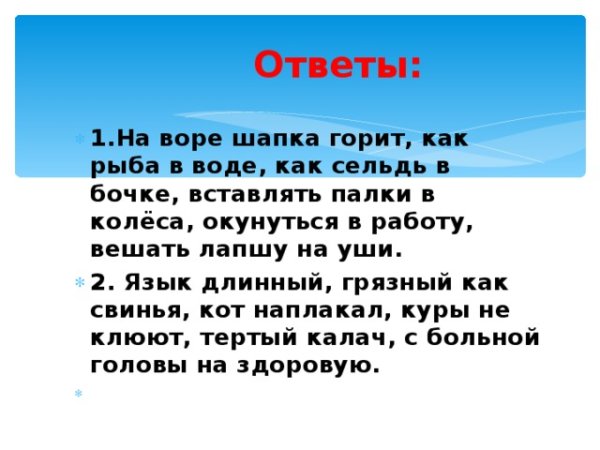 Ответы:

1.На воре шапка горит, как рыба в воде, как сельдь в бочке, вставлять палки в колёса, окунуться в работу, вешать лапшу на уши.

2. Язык длинный, грязный как свинья, кот наплакал, куры не клюют, тертый калач, с больной головы на здоровую.